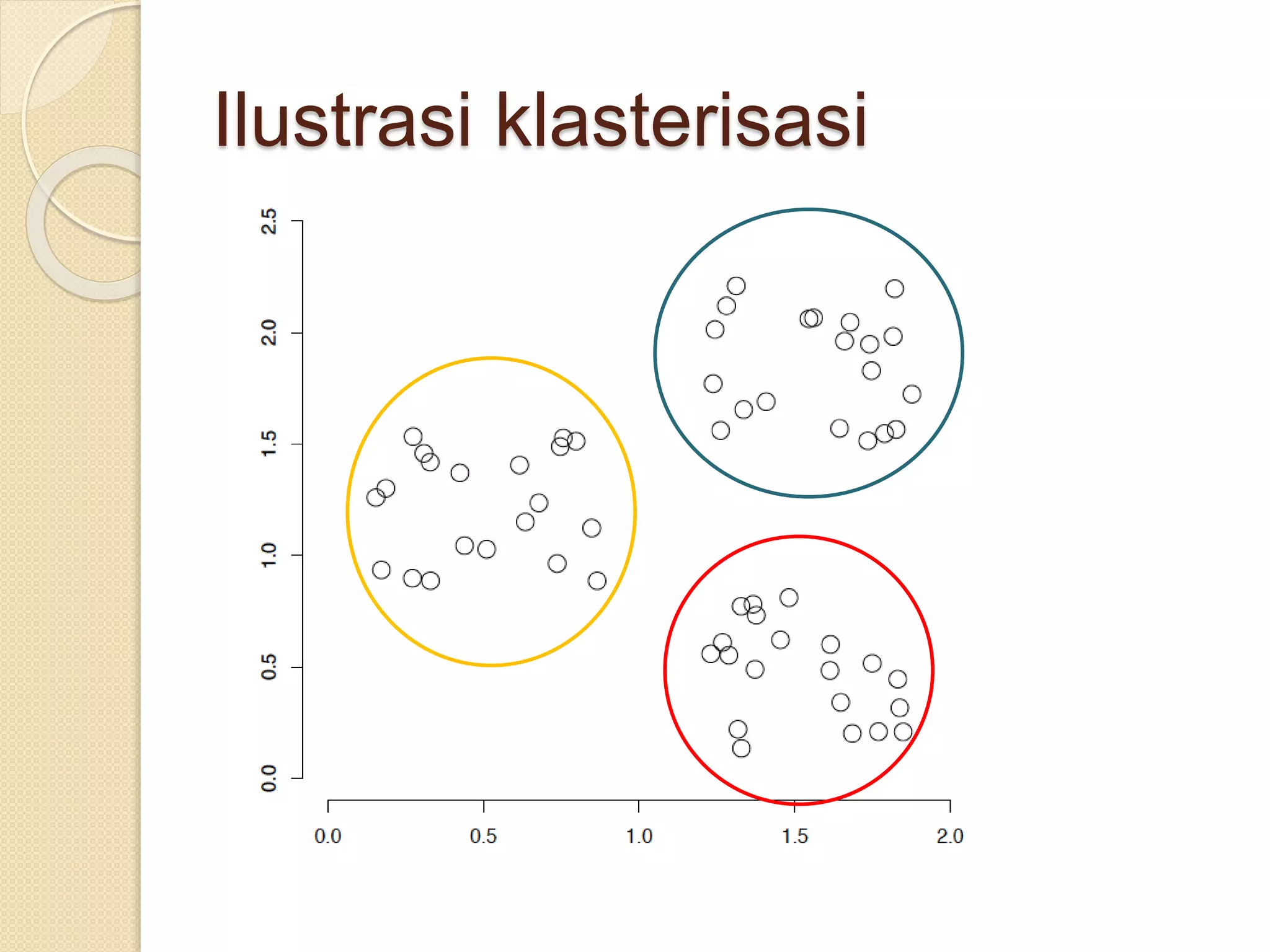 Ilustrasi klasterisasi

2.5
2.0
1.5
1.0
0.5
0.0

0.0
0.5
1.0
1.5
2.0